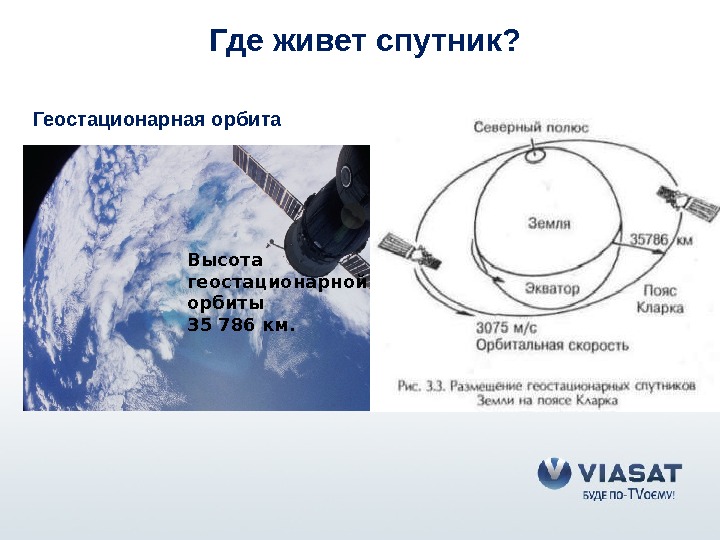 Где живет спутник?

Геостационарная орбита

Высота геостационарной орбиты 35 786 км.

Северный полюс

Земля

35786 км

Экватор

Пояс Кларка

3075 м/с
Орбитальная скорость

Рис. 3.3. Размещение геостационарных спутников Земли на поясе Кларка

VIASAT
БУДЕ ПО-TVОЄМУ!